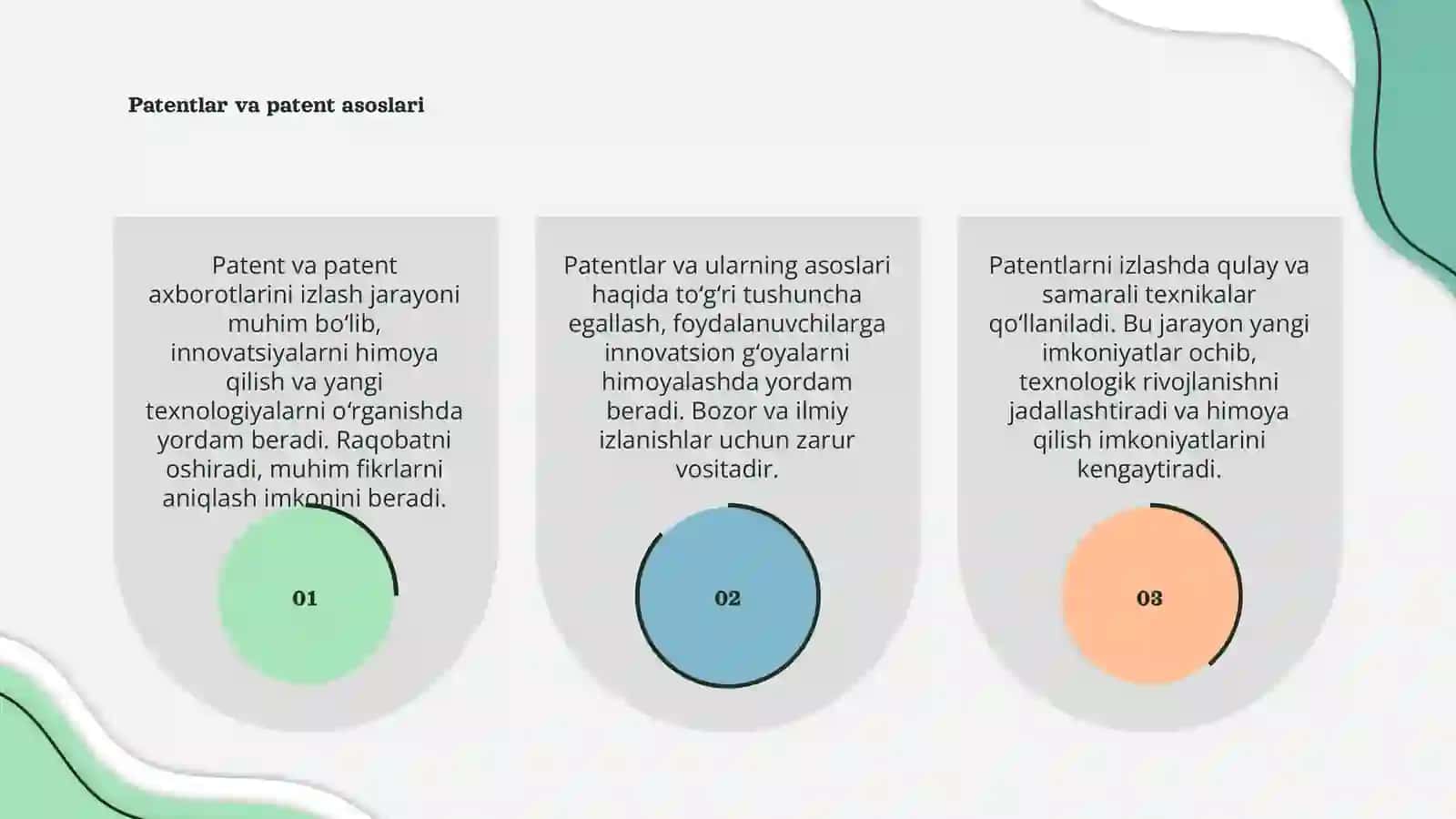 Patentlar va patent asoslari

Patent va patent axborotlarini izlash jarayoni muhim bo‘lib, innovatsiyalarni himoya qilish va yangi texnologiyalarni o‘rganishda yordam beradi. Raqobatni oshiradi, muhim fikrlarni aniqlash imkonini beradi.

01

Patentlar va ularning asoslari haqida to‘g‘ri tushuncha egallash, foydalanuvchilarga innovatsion g‘oyalarni himoyalashda yordam beradi. Bozor va ilmiy izlanishlar uchun zarur vositadir.

02

Patentlarni izlashda qulay va samarali texnikalar qo‘llaniladi. Bu jarayon yangi imkoniyatlar ochib, texnologik rivojlanishni jadallashtiradi va himoya qilish imkoniyatlarini kengaytiradi.

03